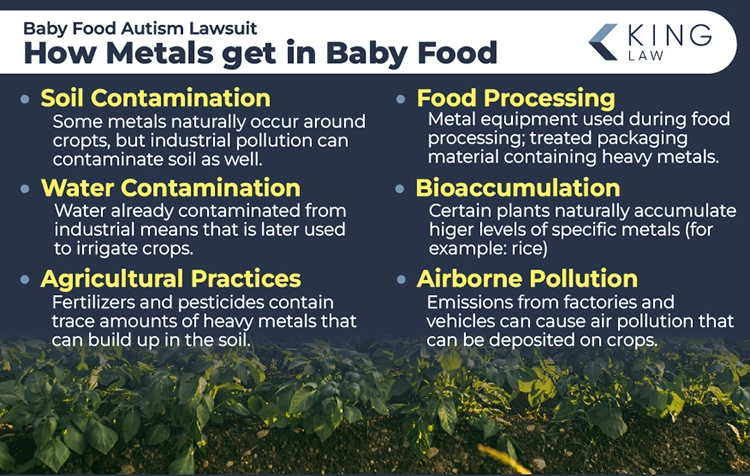 Baby Food Autism Lawsuit
How Metals get in Baby Food

KING
LAW

• Soil Contamination
Some metals naturally occur around crops, but industrial pollution can contaminate soil as well.

• Water Contamination
Water already contaminated from industrial means that is later used to irrigate crops.

• Agricultural Practices
Fertilizers and pesticides contain trace amounts of heavy metals that can build up in the soil.

• Food Processing
Metal equipment used during food processing; treated packaging material containing heavy metals.

• Bioaccumulation
Certain plants naturally accumulate higer levels of specific metals (for example: rice)

• Airborne Pollution
Emissions from factories and vehicles can cause air pollution that can be deposited on crops.